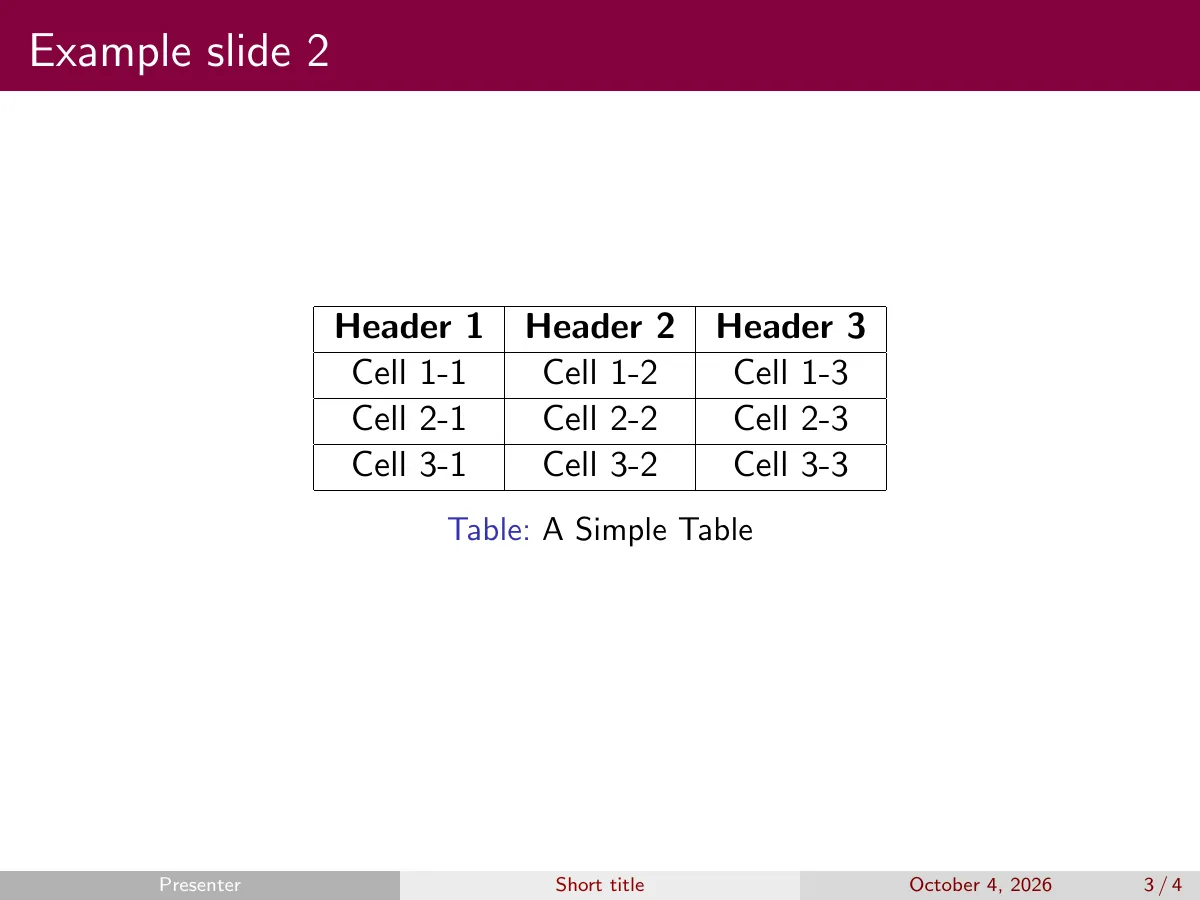 Example slide 2

| Header 1 | Header 2 | Header 3 |
|---|---|---|
| Cell 1-1 | Cell 1-2 | Cell 1-3 |
| Cell 2-1 | Cell 2-2 | Cell 2-3 |
| Cell 3-1 | Cell 3-2 | Cell 3-3 |

Table: A Simple Table

Presenter Short title October 4, 2026 3 / 4